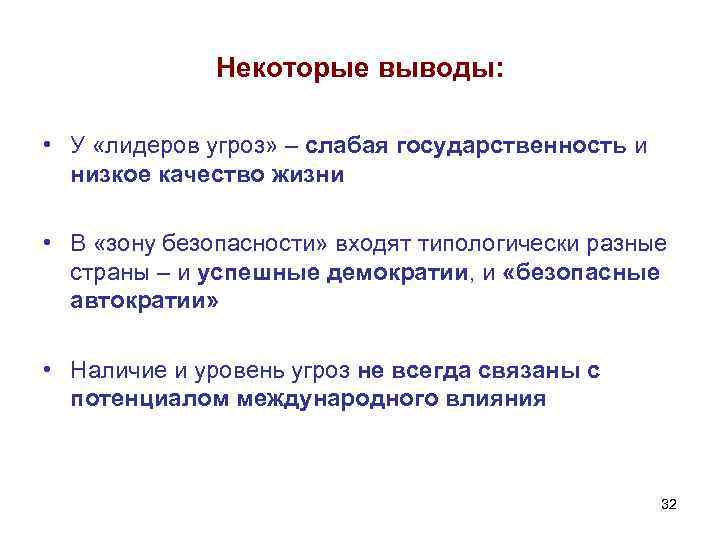 Некоторые выводы:

• У «лидеров угроз» – слабая государственность и низкое качество жизни

• В «зону безопасности» входят типологически разные страны – и успешные демократии, и «безопасные автократии»

• Наличие и уровень угроз не всегда связаны с потенциалом международного влияния

32